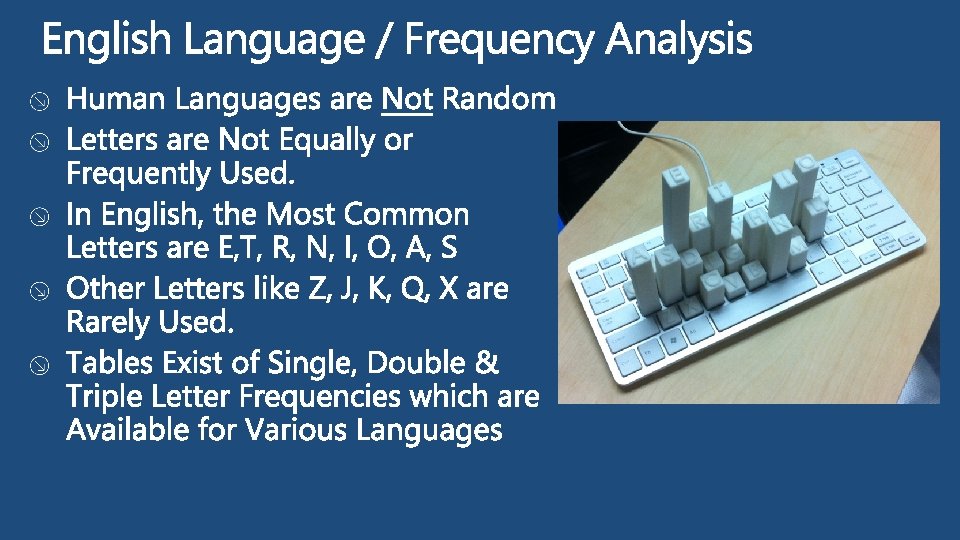 English Language / Frequency Analysis

Human Languages are Not Random

Letters are Not Equally or Frequently Used.

In English, the Most Common Letters are E,T, R, N, I, O, A, S

Other Letters like Z, J, K, Q, X are Rarely Used.

Tables Exist of Single, Double & Triple Letter Frequencies which are Available for Various Languages